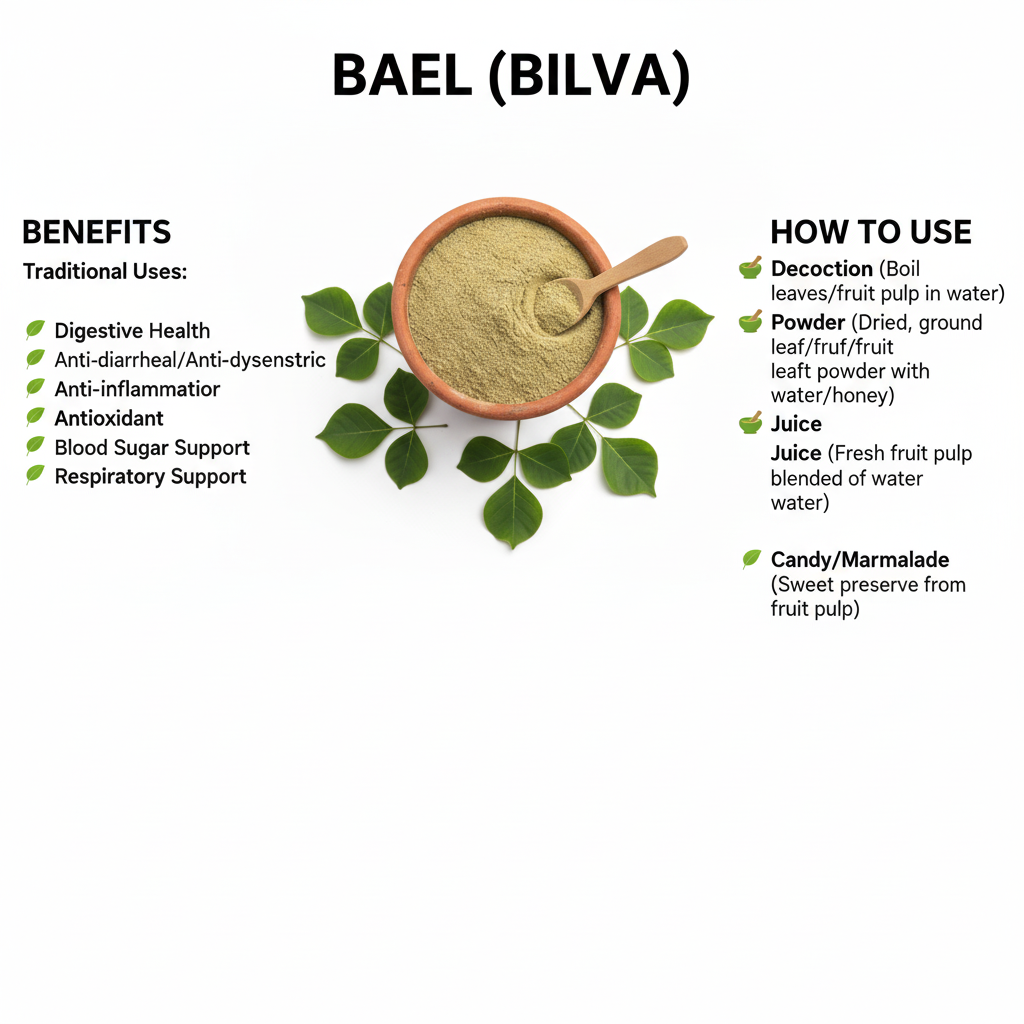 BAEL (BILVA)

BENEFITS

Traditional Uses:

Digestive Health
Anti-diarrheal/Anti-dysenstric
Anti-inflammatior
Antioxidant
Blood Sugar Support
Respiratory Support

HOW TO USE

Decoction (Boil leaves/fruit pulp in water)
Powder (Dried, ground leaf/fruf/fruit leaft powder with water/honey)
Juice
Juice (Fresh fruit pulp blended of water water)

Candy/Marmalade (Sweet preserve from fruit pulp)